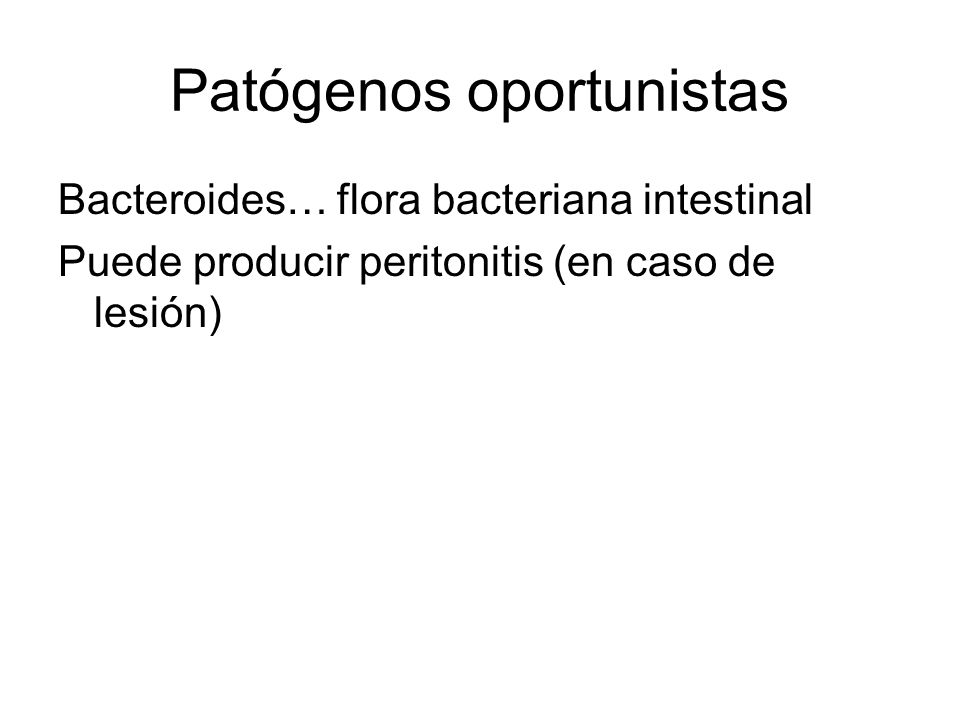 Patógenos oportunistas

Bacteroides… flora bacteriana intestinal

Puede producir peritonitis (en caso de lesión)